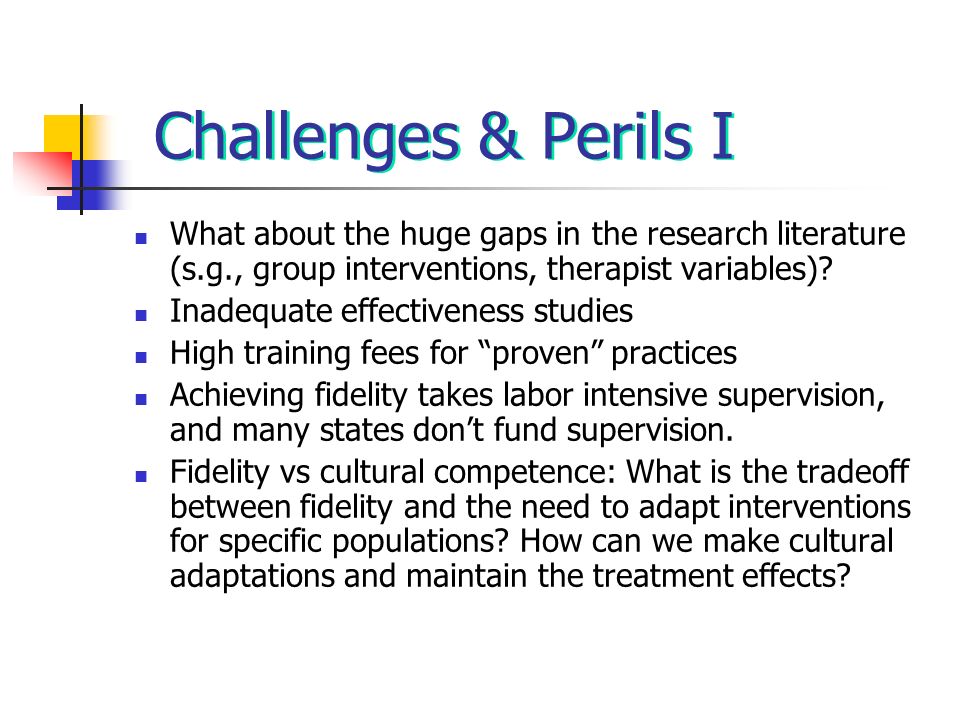 Challenges & Perils I

What about the huge gaps in the research literature (s.g., group interventions, therapist variables)?
Inadequate effectiveness studies
High training fees for “proven” practices
Achieving fidelity takes labor intensive supervision, and many states don’t fund supervision.
Fidelity vs cultural competence: What is the tradeoff between fidelity and the need to adapt interventions for specific populations? How can we make cultural adaptations and maintain the treatment effects?